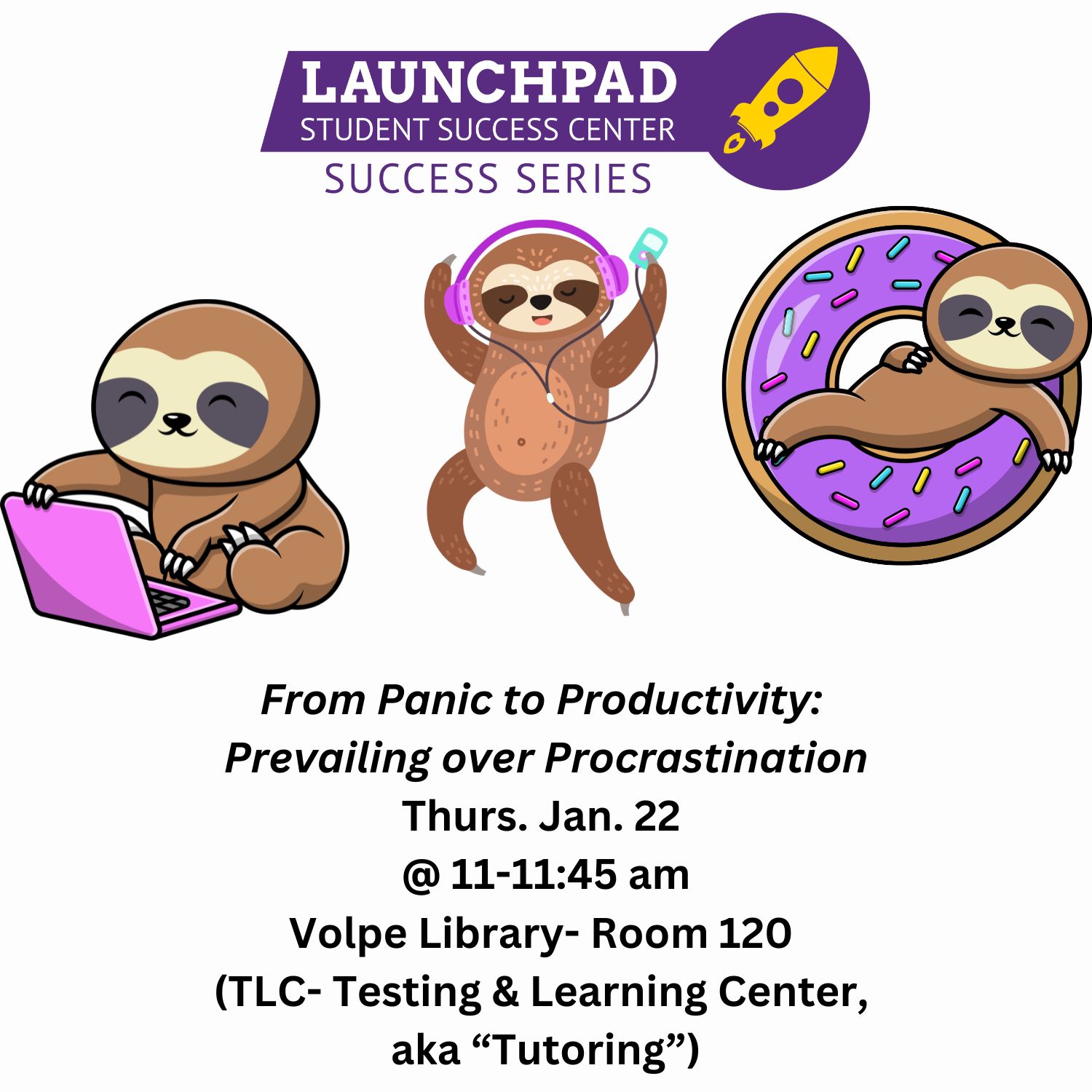 LAUNCHPAD
STUDENT SUCCESS CENTER
SUCCESS SERIES

From Panic to Productivity:
Prevailing over Procrastination
Thurs. Jan. 22
@ 11-11:45 am
Volpe Library- Room 120
(TLC- Testing & Learning Center,
aka “Tutoring”)